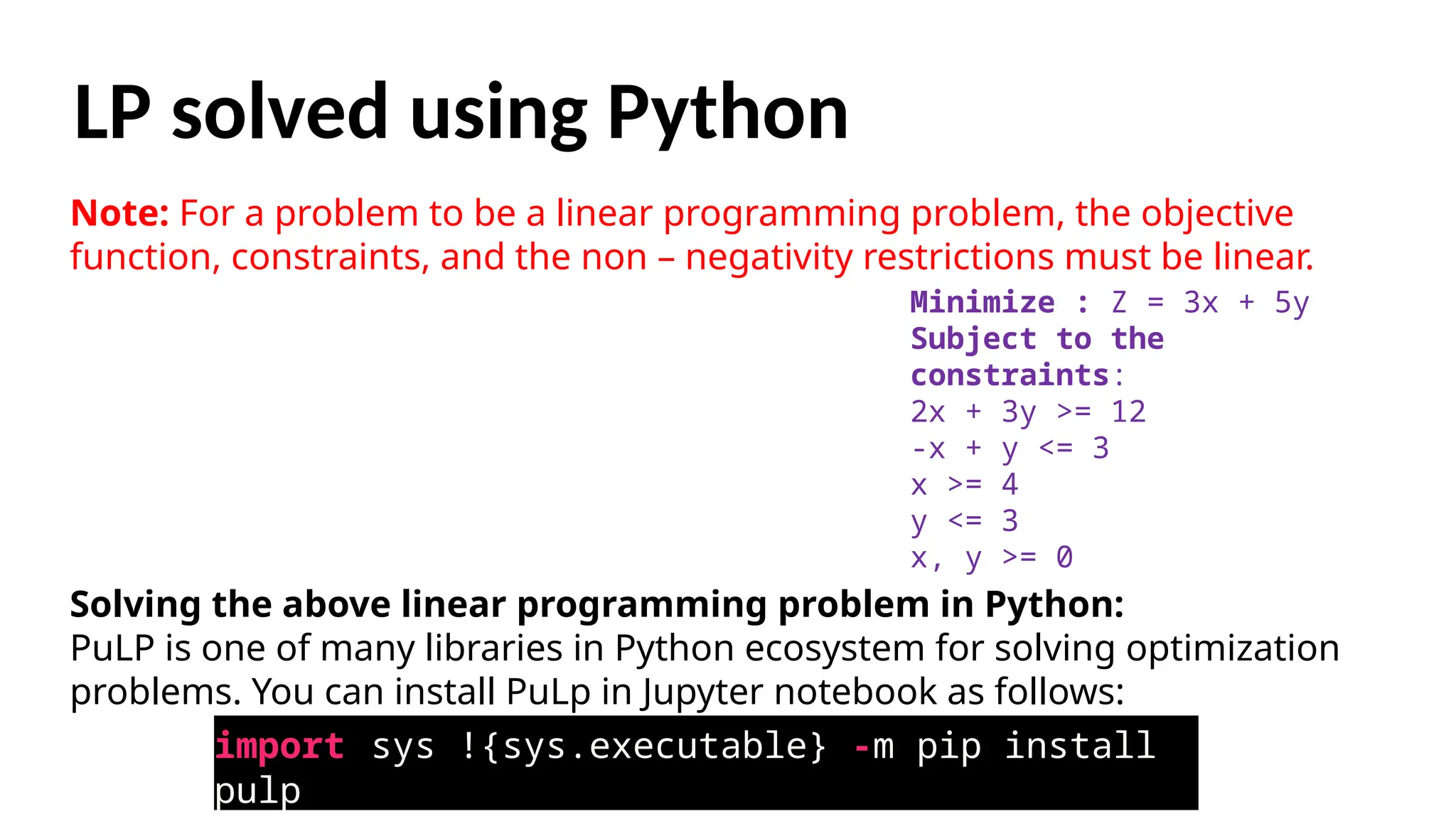 LP solved using Python

Note: For a problem to be a linear programming problem, the objective function, constraints, and the non – negativity restrictions must be linear.

Minimize : Z = 3x + 5y
Subject to the constraints:
2x + 3y >= 12
-x + y <= 3
x >= 4
y <= 3
x, y >= 0

Solving the above linear programming problem in Python:
PuLP is one of many libraries in Python ecosystem for solving optimization problems. You can install PuLp in Jupyter notebook as follows:

import sys !{sys.executable} -m pip install pulp